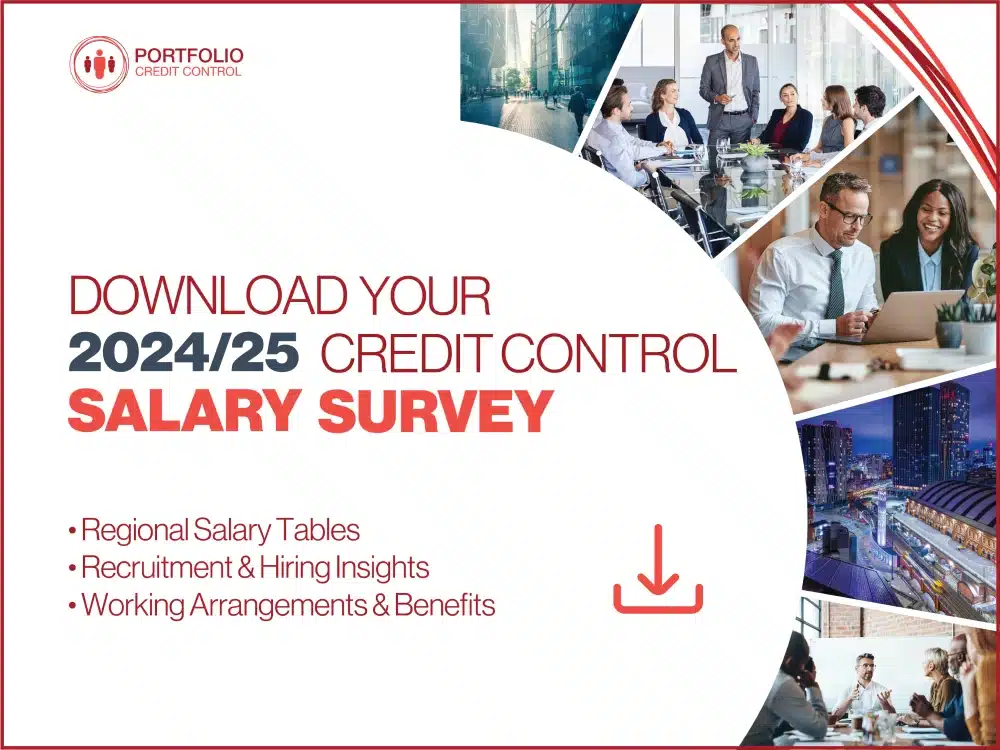 PORTFOLIO
CREDIT CONTROL

DOWNLOAD YOUR
2024/25 CREDIT CONTROL
SALARY SURVEY

• Regional Salary Tables
• Recruitment & Hiring Insights
• Working Arrangements & Benefits